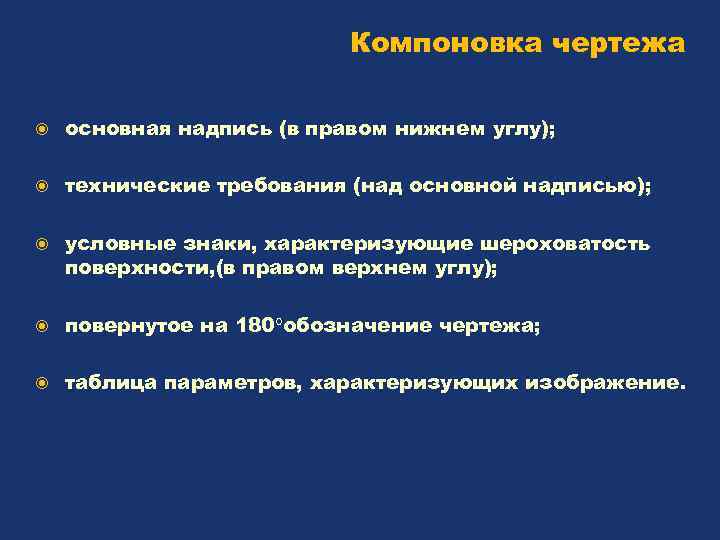 Компоновка чертежа

основная надпись (в правом нижнем углу);

технические требования (над основной надписью);

условные знаки, характеризующие шероховатость поверхности,(в правом верхнем углу);

повернутое на 180°обозначение чертежа;

таблица параметров, характеризующих изображение.